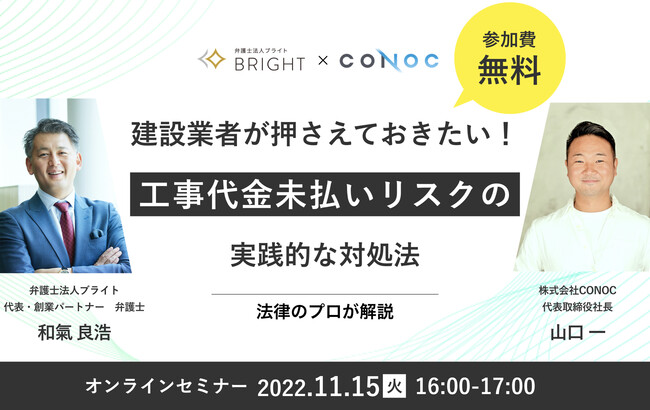 弁護士法人ブライト
BRIGHT × CONOC

参加費
無料

建設業者が押さえておきたい！

工事代金未払いリスクの

実践的な対処法

法律のプロが解説

弁護士法人ブライト
代表・創業パートナー　弁護士
和氣 良浩

株式会社CONOC
代表取締役社長
山口 一

オンラインセミナー 2022.11.15 火 16:00-17:00